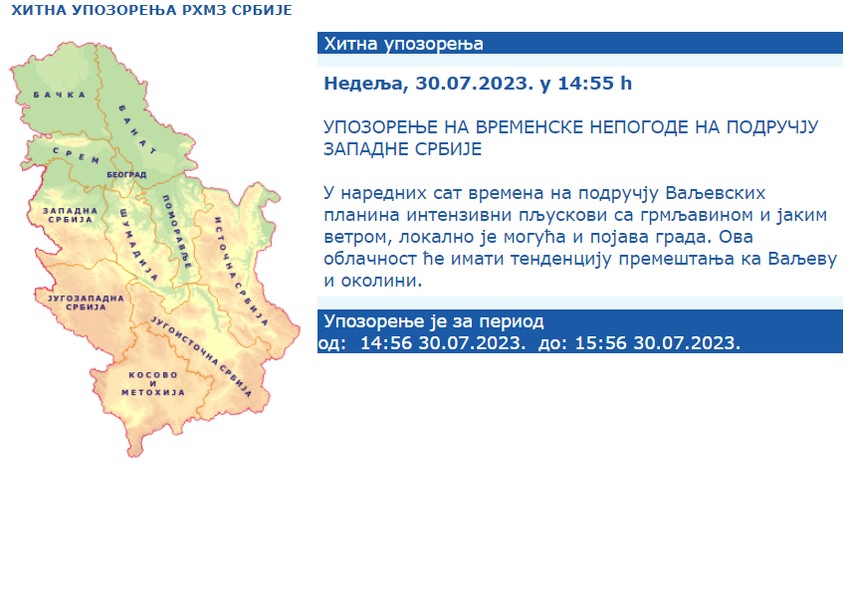 ХИТНА УПОЗОРЕЊА РХМЗ СРБИЈЕ

БАЧКА
БАНАТ
СРЕМ
БЕОГРАД
ЗАПАДНА СРБИЈА
ШУМАДИЈА
ПОМОРАВЉЕ
ИСТОЧНА СРБИЈА
ЈУГОЗАПАДНА СРБИЈА
ЈУГОИСТОЧНА СРБИЈА
КОСОВО И МЕТОХИЈА

Хитна упозорења

Недеља, 30.07.2023. у 14:55 h

УПОЗОРЕЊЕ НА ВРЕМЕНСКЕ НЕПОГОДЕ НА ПОДРУЧЈУ ЗАПАДНЕ СРБИЈЕ

У наредних сат времена на подручју Ваљевских планина интензивни пљускови са грмљавином и јаким ветром, локално је могућа и појава града. Ова облачност ће имати тенденцију премештања ка Ваљеву и околини.

Упозорење је за период
од: 14:56 30.07.2023. до: 15:56 30.07.2023.